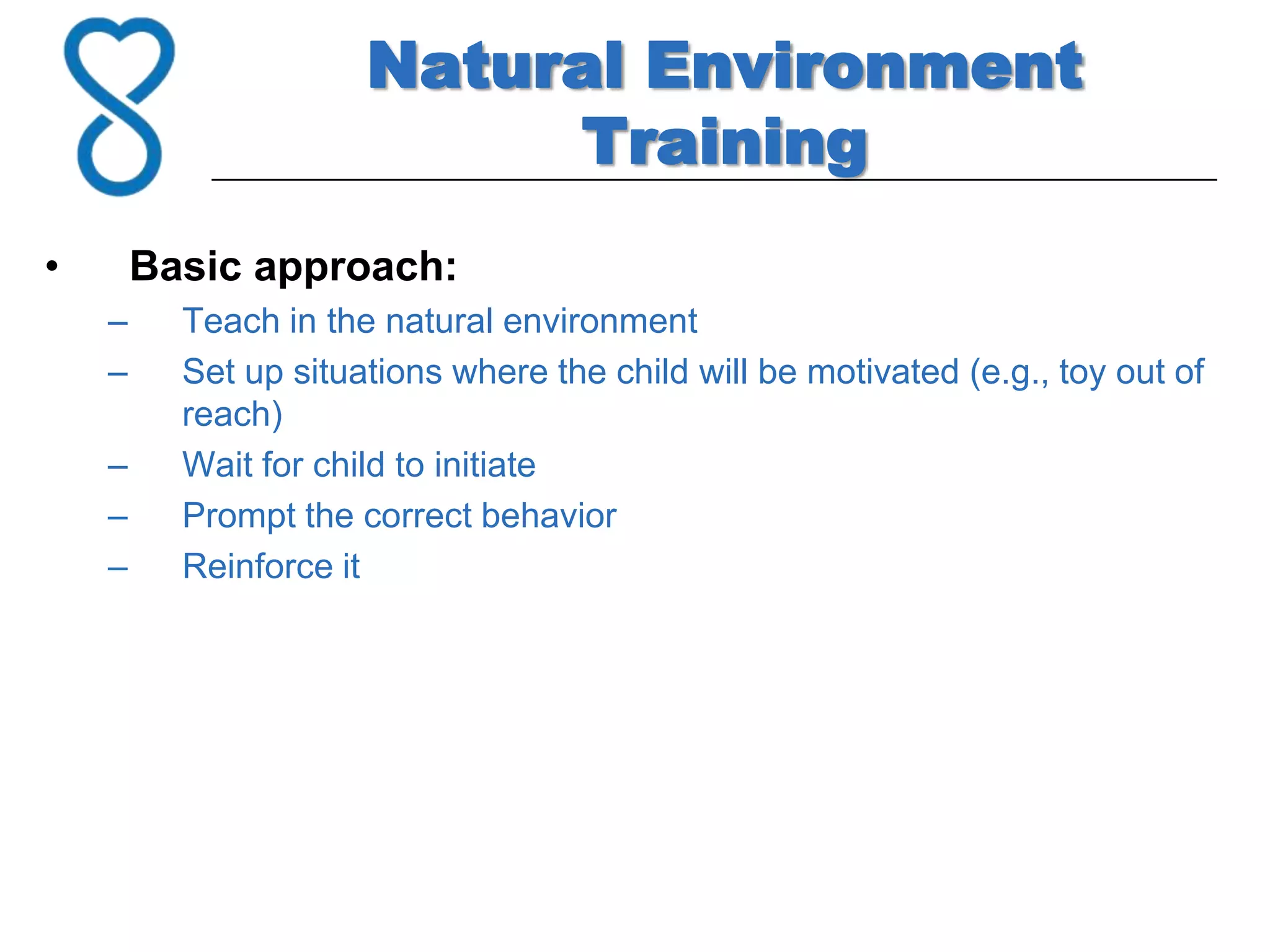 Natural Environment Training

• Basic approach:
– Teach in the natural environment
– Set up situations where the child will be motivated (e.g., toy out of reach)
– Wait for child to initiate
– Prompt the correct behavior
– Reinforce it